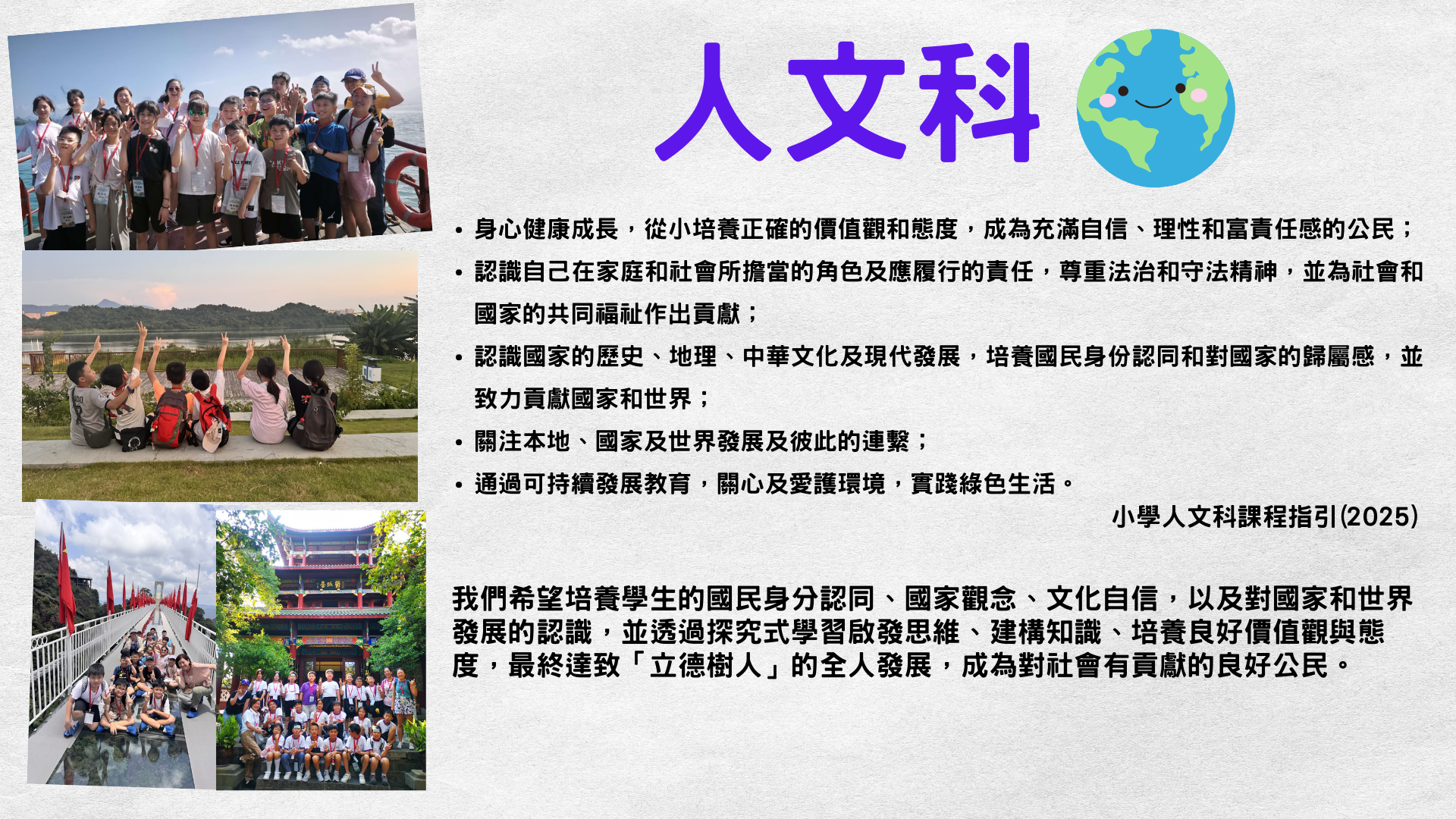 人文科

• 身心健康成長，從小培養正確的價值觀和態度，成為充滿自信、理性和富責任感的公民；
• 認識自己在家庭和社會所擔當的角色及應履行的責任，尊重法治和守法精神，並為社會和國家的共同福祉作出貢獻；
• 認識國家的歷史、地理、中華文化及現代發展，培養國民身份認同和對國家的歸屬感，並致力貢獻國家和世界；
• 關注本地、國家及世界發展及彼此的連繫；
• 通過可持續發展教育，關心及愛護環境，實踐綠色生活。

小學人文科課程指引(2025)

我們希望培養學生的國民身分認同、國家觀念、文化自信，以及對國家和世界發展的認識，並透過探究式學習啟發思維、建構知識、培養良好價值觀與態度，最終達致「立德樹人」的全人發展，成為對社會有貢獻的良好公民。